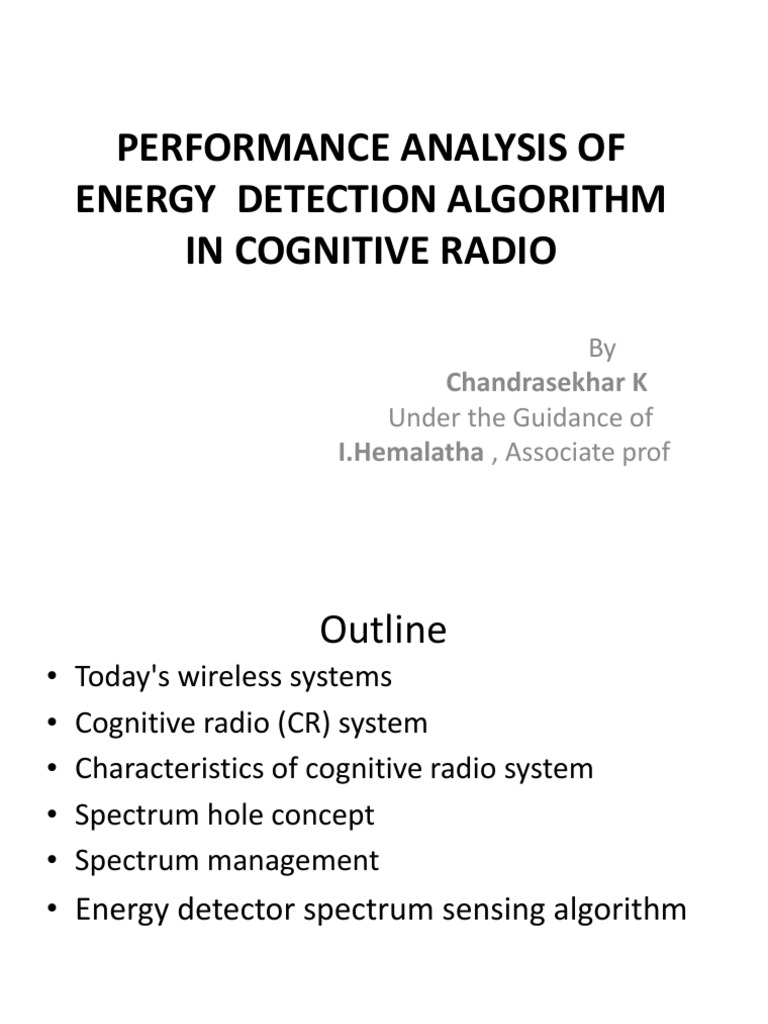 PERFORMANCE ANALYSIS OF ENERGY DETECTION ALGORITHM IN COGNITIVE RADIO

By
Chandrasekhar K
Under the Guidance of
I.Hemalatha , Associate prof

Outline

• Today's wireless systems
• Cognitive radio (CR) system
• Characteristics of cognitive radio system
• Spectrum hole concept
• Spectrum management
• Energy detector spectrum sensing algorithm